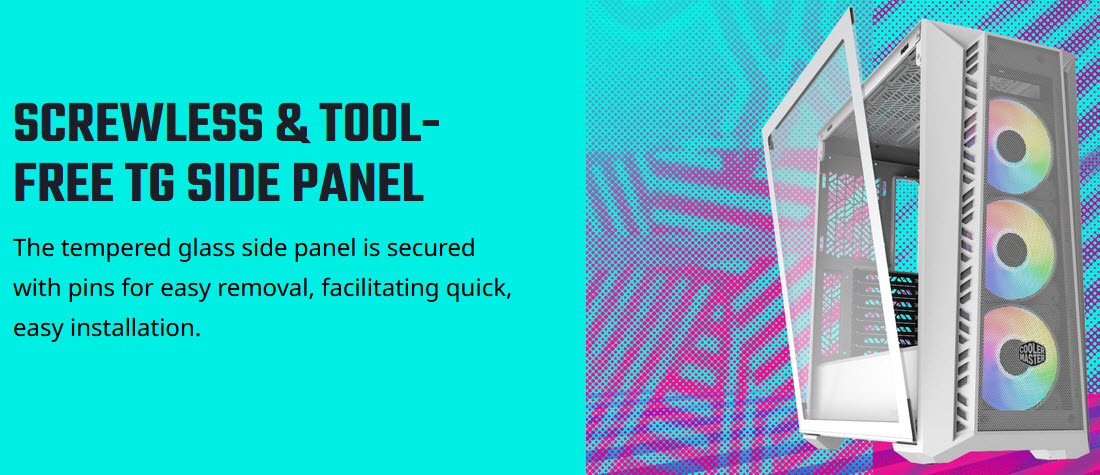 SCREWLESS & TOOL-FREE TG SIDE PANEL

The tempered glass side panel is secured with pins for easy removal, facilitating quick, easy installation.

COOLER MASTER